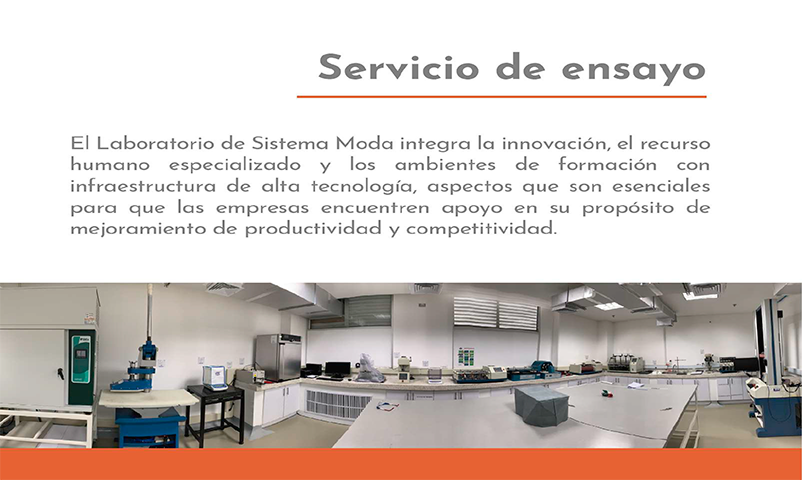 Servicio de ensayo

El Laboratorio de Sistema Moda integra la innovación, el recurso humano especializado y los ambientes de formación con infraestructura de alta tecnología, aspectos que son esenciales para que las empresas encuentren apoyo en su propósito de mejoramiento de productividad y competitividad.